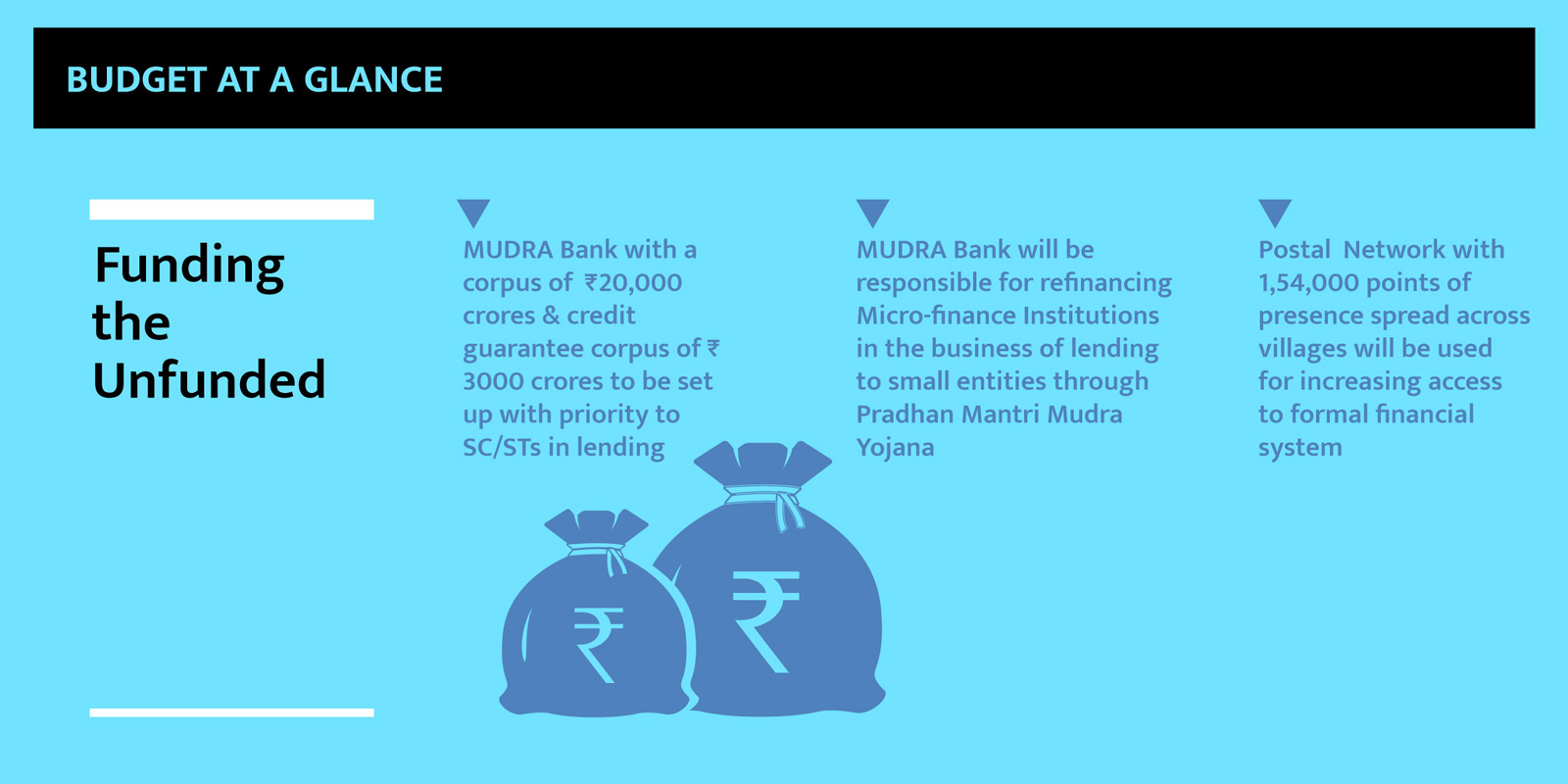 BUDGET AT A GLANCE

Funding the Unfunded

MUDRA Bank with a corpus of ₹20,000 crores & credit guarantee corpus of ₹ 3000 crores to be set up with priority to SC/STs in lending

MUDRA Bank will be responsible for refinancing Micro-finance Institutions in the business of lending to small entities through Pradhan Mantri Mudra Yojana

Postal Network with 1,54,000 points of presence spread across villages will be used for increasing access to formal financial system

₹

₹